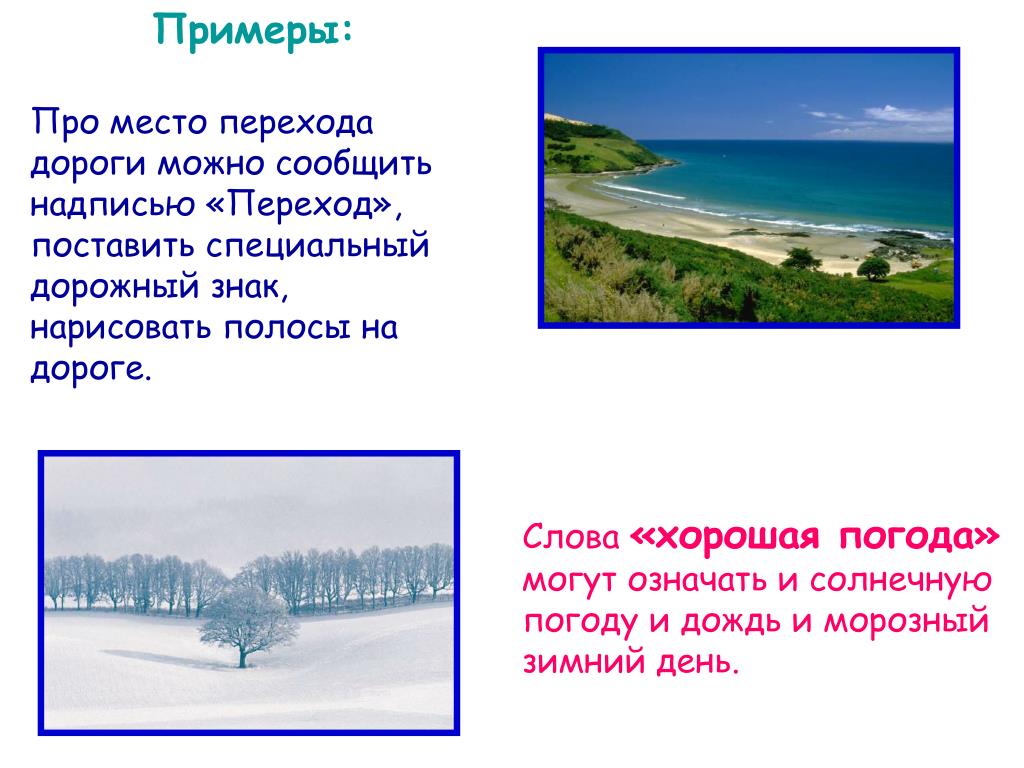 Примеры:

Про место перехода дороги можно сообщить надписью «Переход», поставить специальный дорожный знак, нарисовать полосы на дороге.

Слова «хорошая погода» могут означать и солнечную погоду и дождь и морозный зимний день.